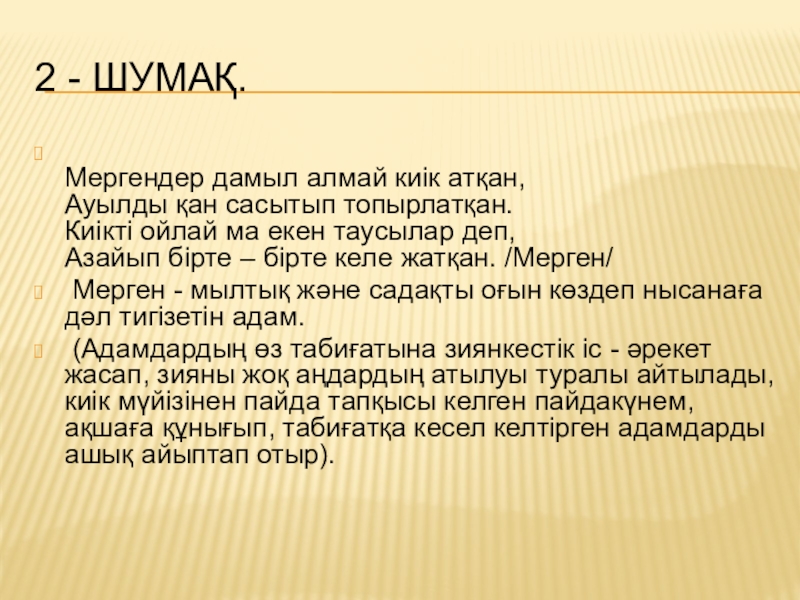 2 - ШУМАҚ.

Мергендер дамыл алмай киік атқан,
Ауылды қан сасытып топырлатқан.
Киікті ойлай ма екен таусылар деп,
Азайып бірте – бірте келе жатқан. /Мерген/

Мерген - мылтық және садақты оғын көздеп нысанаға дәл тигізетін адам.

(Адамдардың өз табиғатына зиянкестік іс - әрекет жасап, зияны жоқ аңдардың атылуы туралы айтылады, киік мүйізінен пайда тапқысы келген пайдакүнем, ақшаға құнығып, табиғатқа кесел келтірген адамдарды ашық айыптап отыр).